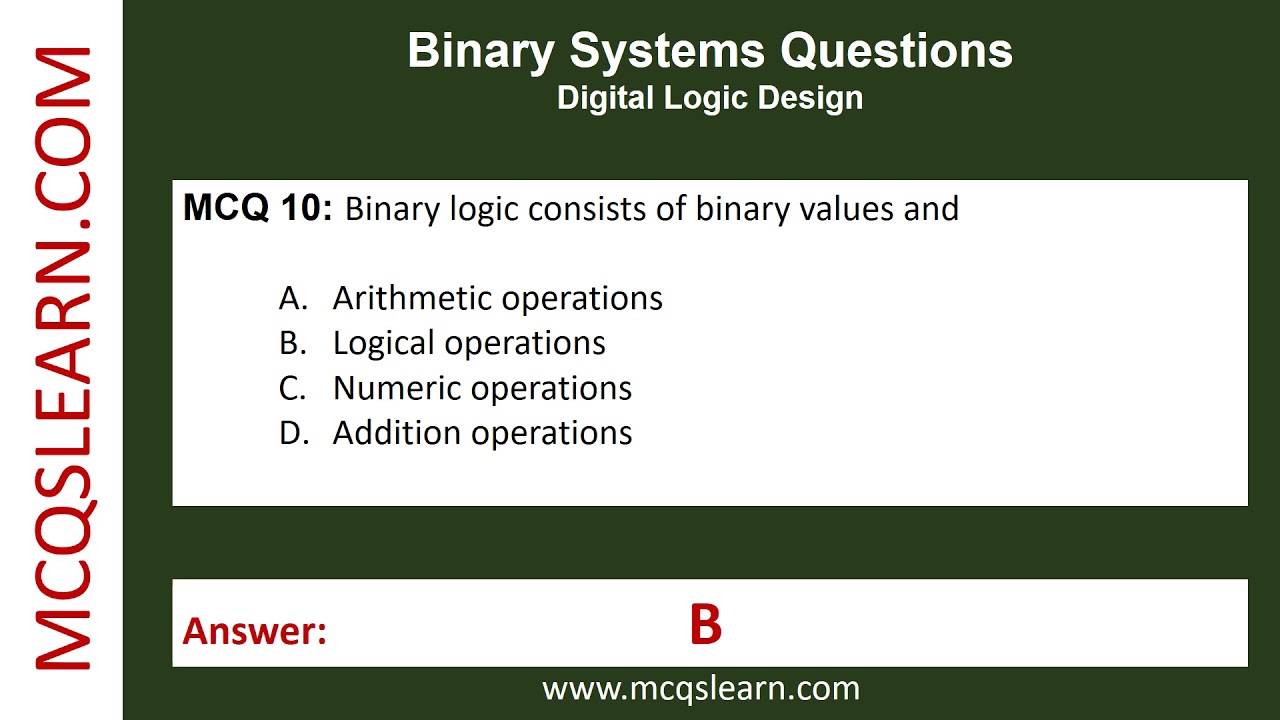 MCQSLEARN.COM

Binary Systems Questions
Digital Logic Design

MCQ 10: Binary logic consists of binary values and

A. Arithmetic operations
B. Logical operations
C. Numeric operations
D. Addition operations

Answer: B

www.mcqslearn.com